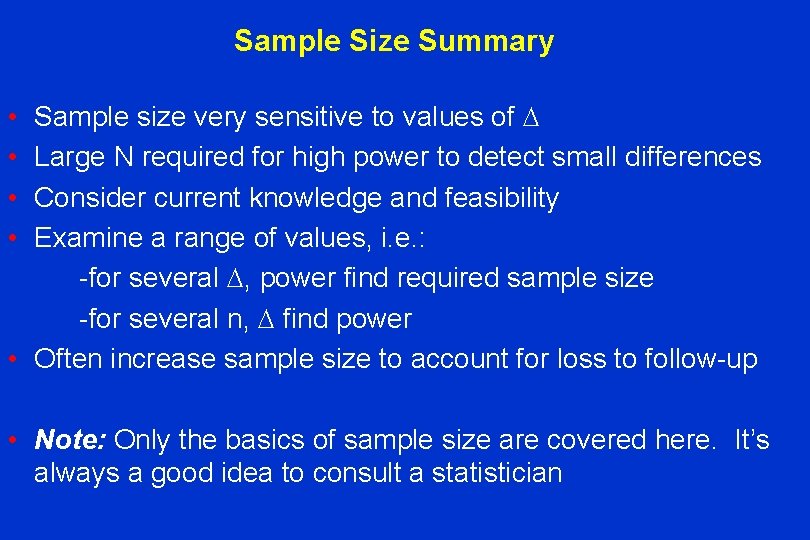 Sample Size Summary

• Sample size very sensitive to values of $\Delta$
• Large N required for high power to detect small differences
• Consider current knowledge and feasibility
• Examine a range of values, i.e.:
-for several $\Delta$, power find required sample size
-for several n, $\Delta$ find power
• Often increase sample size to account for loss to follow-up

• Note: Only the basics of sample size are covered here. It's always a good idea to consult a statistician